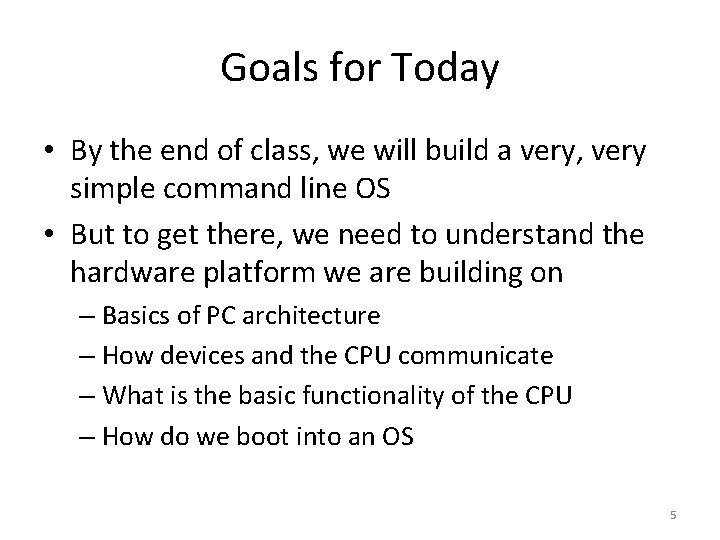 Goals for Today

• By the end of class, we will build a very, very simple command line OS
• But to get there, we need to understand the hardware platform we are building on
– Basics of PC architecture
– How devices and the CPU communicate
– What is the basic functionality of the CPU
– How do we boot into an OS

5